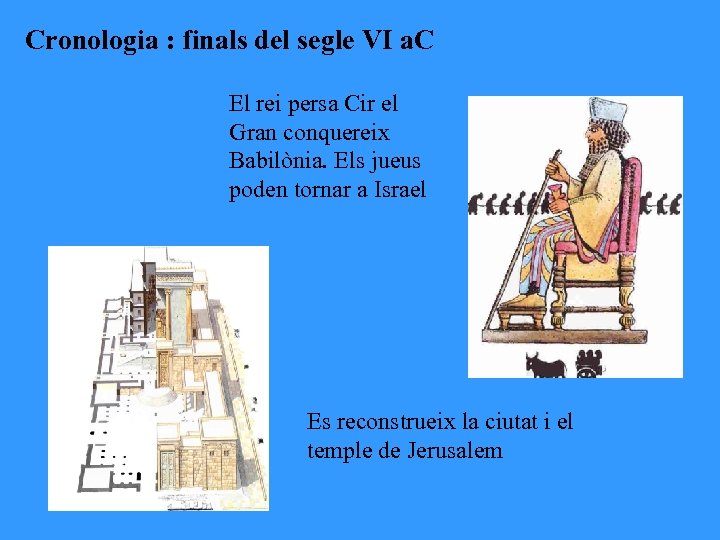 Cronologia : finals del segle VI aC

El rei persa Cir el Gran conquereix Babilònia. Els jueus poden tornar a Israel

Es reconstrueix la ciutat i el temple de Jerusalem